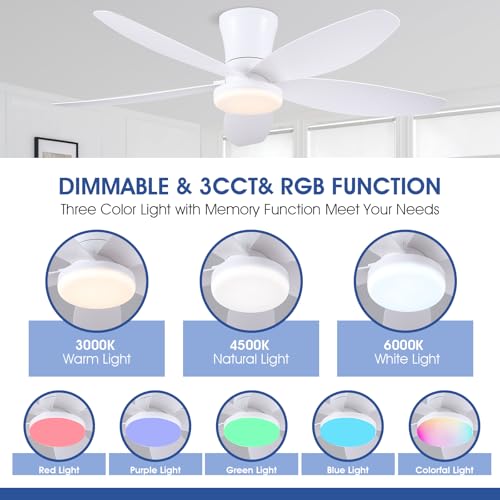 DIMMABLE & 3CCT& RGB FUNCTION
Three Color Light with Memory Function Meet Your Needs

3000K
Warm Light

4500K
Natural Light

6000K
White Light

Red Light

Purple Light

Green Light

Blue Light

Colorful Light